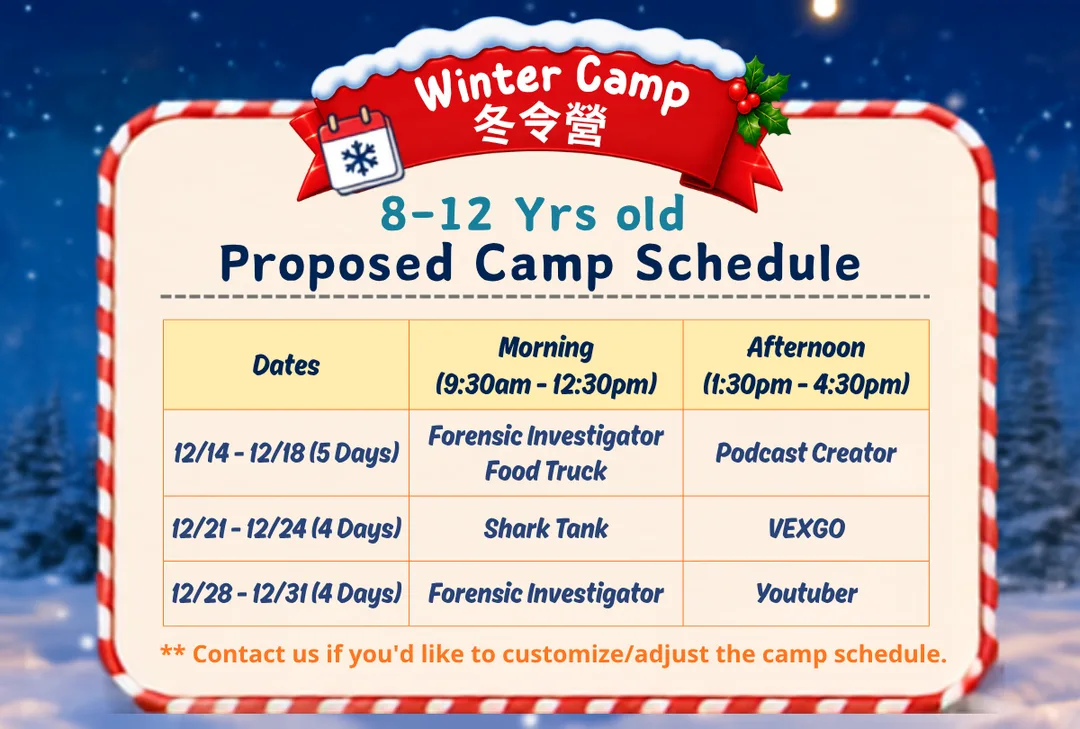 Winter Camp
冬令營

8-12 Yrs old
Proposed Camp Schedule

| Dates | Morning (9:30am - 12:30pm) | Afternoon (1:30pm - 4:30pm) |
|---|---|---|
| 12/14 - 12/18 (5 Days) | Forensic Investigator Food Truck | Podcast Creator |
| 12/21 - 12/24 (4 Days) | Shark Tank | VEXGO |
| 12/28 - 12/31 (4 Days) | Forensic Investigator | Youtuber |

** Contact us if you'd like to customize/adjust the camp schedule.